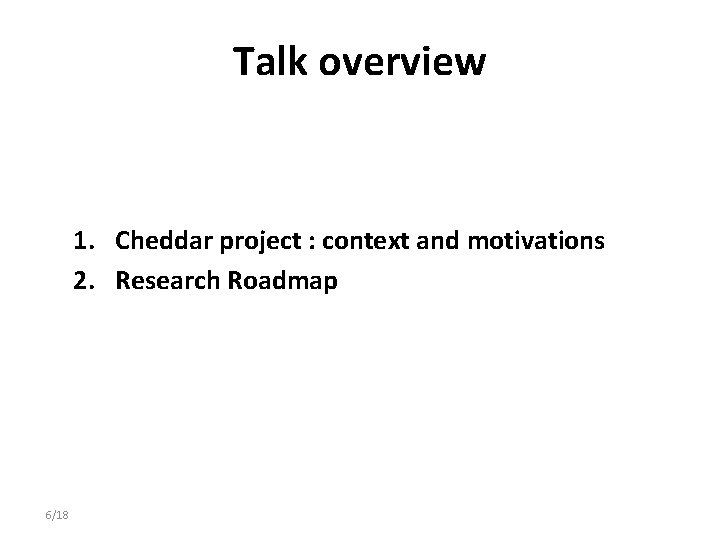 Talk overview

1. Cheddar project : context and motivations
2. Research Roadmap

6/18